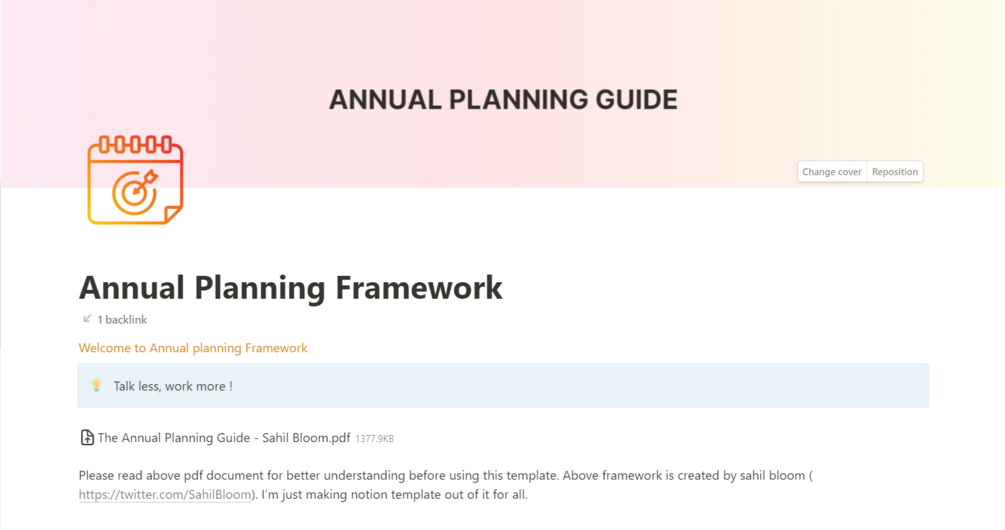 ANNUAL PLANNING GUIDE

Change cover Reposition

Annual Planning Framework

1 backlink

Welcome to Annual planning Framework

Talk less, work more !

The Annual Planning Guide - Sahil Bloom.pdf 1377.9KB

Please read above pdf document for better understanding before using this template. Above framework is created by sahil bloom ( https://twitter.com/SahilBloom). I'm just making notion template out of it for all.